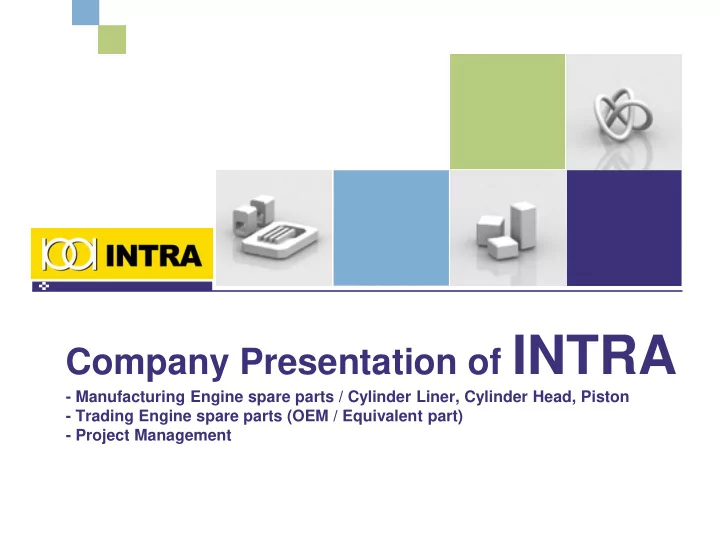 INTRA

Company Presentation of INTRA

- Manufacturing Engine spare parts / Cylinder Liner, Cylinder Head, Piston
- Trading Engine spare parts (OEM / Equivalent part)
- Project Management